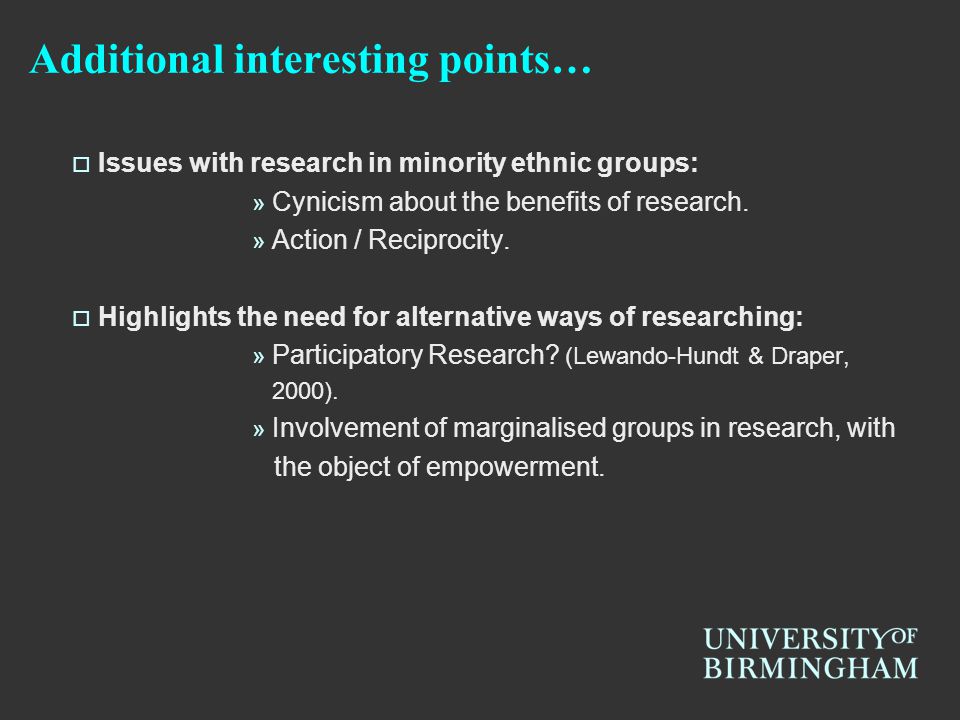 Additional interesting points…

□ Issues with research in minority ethnic groups:

» Cynicism about the benefits of research.

» Action / Reciprocity.

□ Highlights the need for alternative ways of researching:

» Participatory Research? (Lewando-Hundt & Draper, 2000).

» Involvement of marginalised groups in research, with the object of empowerment.

UNIVERSITY OF BIRMINGHAM